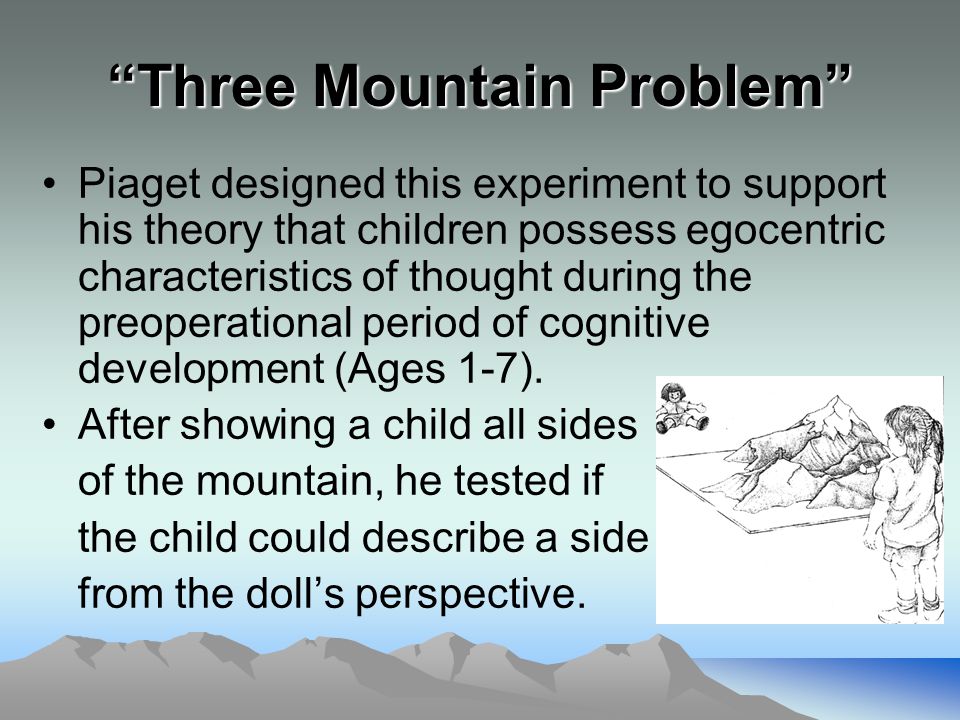 “Three Mountain Problem”

• Piaget designed this experiment to support his theory that children possess egocentric characteristics of thought during the preoperational period of cognitive development (Ages 1-7).

• After showing a child all sides of the mountain, he tested if the child could describe a side from the doll’s perspective.